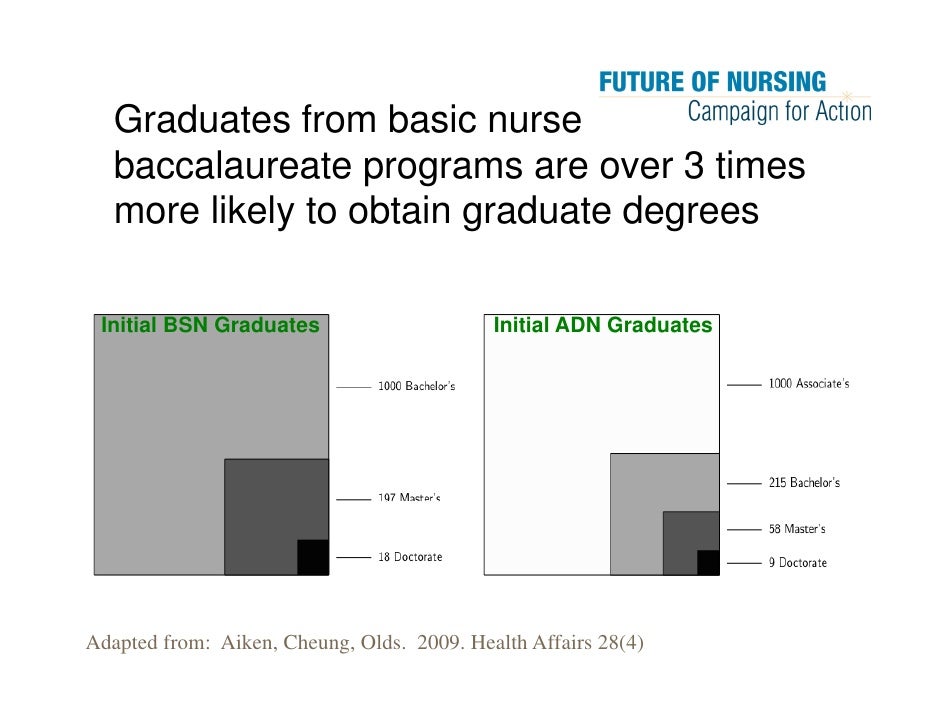 FUTURE OF NURSING
Campaign for Action

Graduates from basic nurse baccalaureate programs are over 3 times more likely to obtain graduate degrees

Initial BSN Graduates

1000 Bachelor's

197 Master's

18 Doctorate

Initial ADN Graduates

1000 Associate's

215 Bachelor's

58 Master's

9 Doctorate

Adapted from: Aiken, Cheung, Olds. 2009. Health Affairs 28(4)